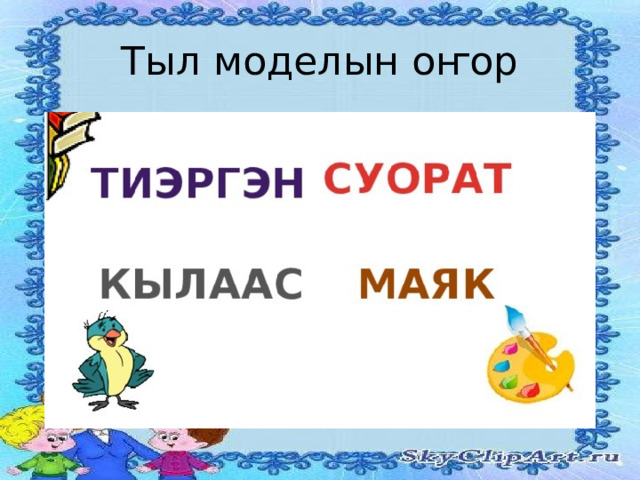 Тыл моделын оҥор

ТИЭРГЭН СУОРАТ

КЫЛААС МАЯК

SkyClipArt.ru